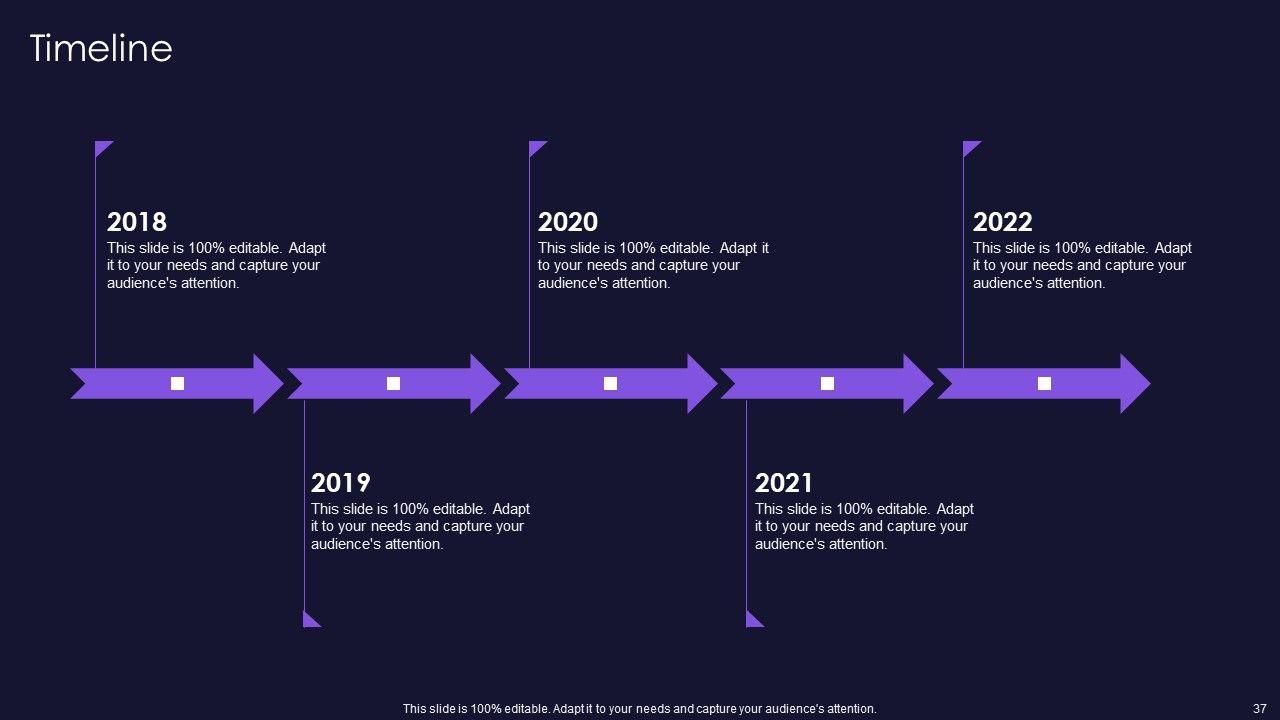 Timeline

2018
This slide is 100% editable. Adapt it to your needs and capture your audience's attention.

2020
This slide is 100% editable. Adapt it to your needs and capture your audience's attention.

2022
This slide is 100% editable. Adapt it to your needs and capture your audience's attention.

2019
This slide is 100% editable. Adapt it to your needs and capture your audience's attention.

2021
This slide is 100% editable. Adapt it to your needs and capture your audience's attention.

This slide is 100% editable. Adapt it to your needs and capture your audience's attention.

37